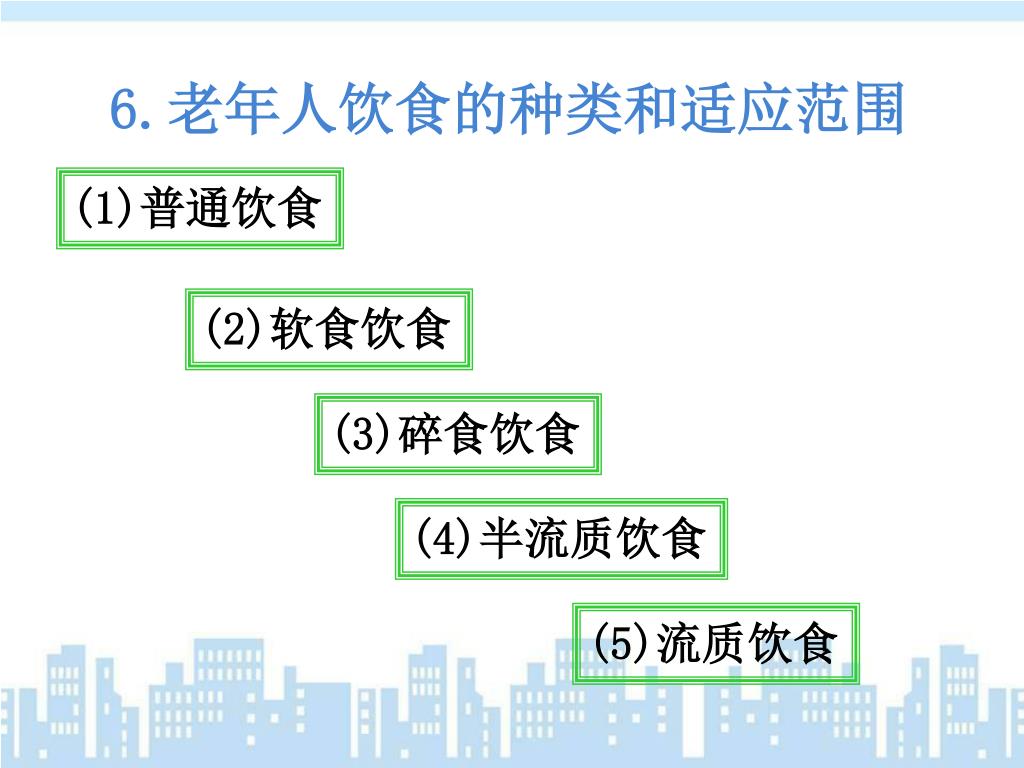 6.老年人饮食的种类和适应范围

(1)普通饮食

(2)软食饮食

(3)碎食饮食

(4)半流质饮食

(5)流质饮食